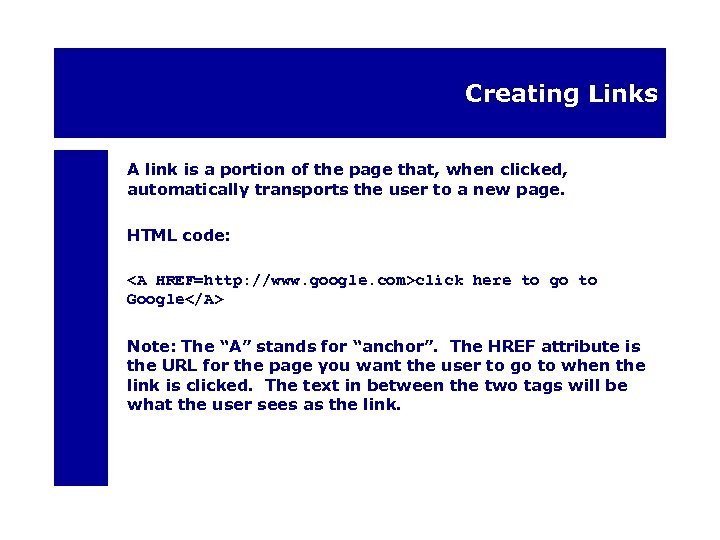 Creating Links

A link is a portion of the page that, when clicked, automatically transports the user to a new page.

HTML code:

<A HREF=http://www.google.com>click here to go to Google</A>

Note: The “A” stands for “anchor”. The HREF attribute is the URL for the page you want the user to go to when the link is clicked. The text in between the two tags will be what the user sees as the link.